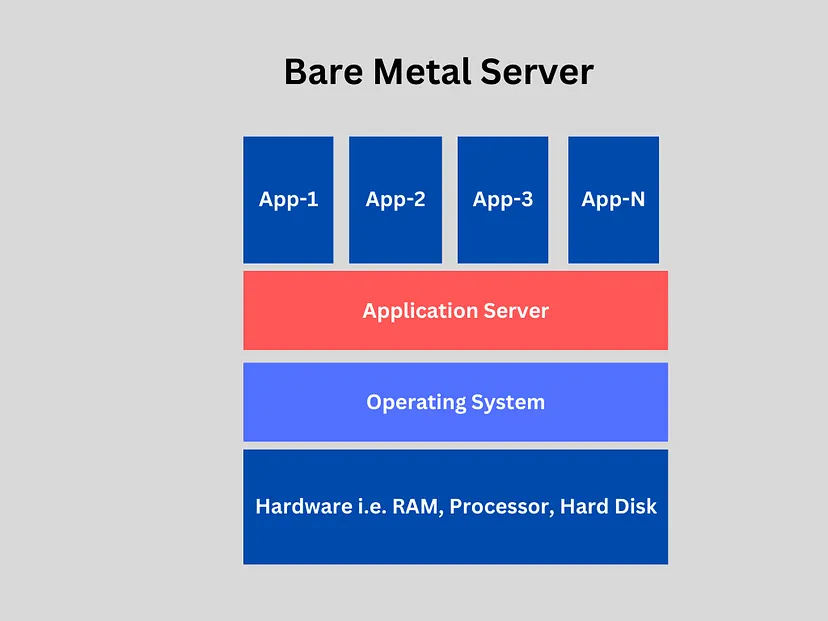 Bare Metal Server

App-1

App-2

App-3

App-N

Application Server

Operating System

Hardware i.e. RAM, Processor, Hard Disk